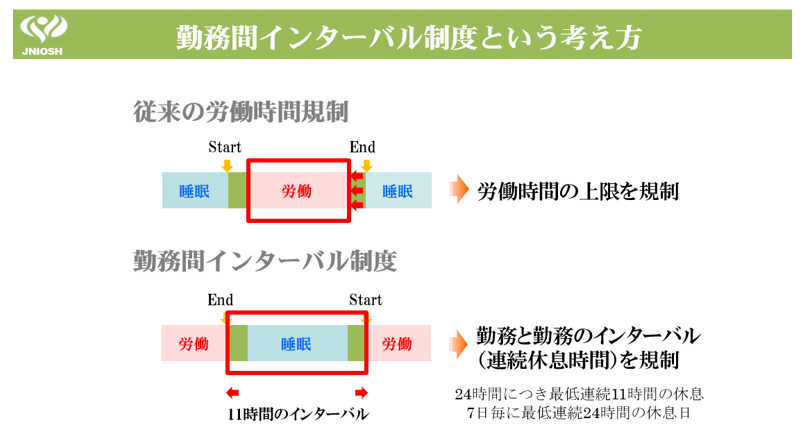 JNIOSH

勤務間インターバル制度という考え方

従来の労働時間規制

Start

End

睡眠

労働

睡眠

労働時間の上限を規制

勤務間インターバル制度

End

Start

労働

睡眠

労働

勤務と勤務のインターバル（連続休息時間）を規制

11時間のインターバル

24時間につき最低連続11時間の休息
7日毎に最低連続24時間の休息日